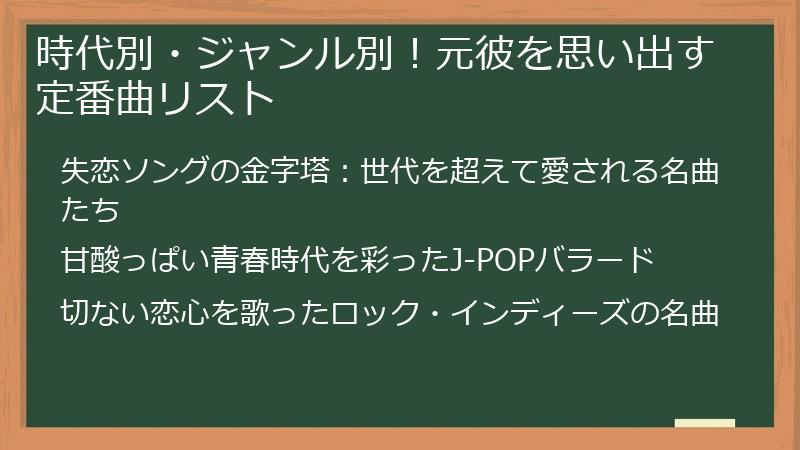 時代別・ジャンル別！元彼を思い出す定番曲リスト

失恋ソングの金字塔：世代を超えて愛される名曲たち

甘酸っぱい青春時代を彩ったJ-POPバラード

切ない恋心を歌ったロック・インディーズの名曲